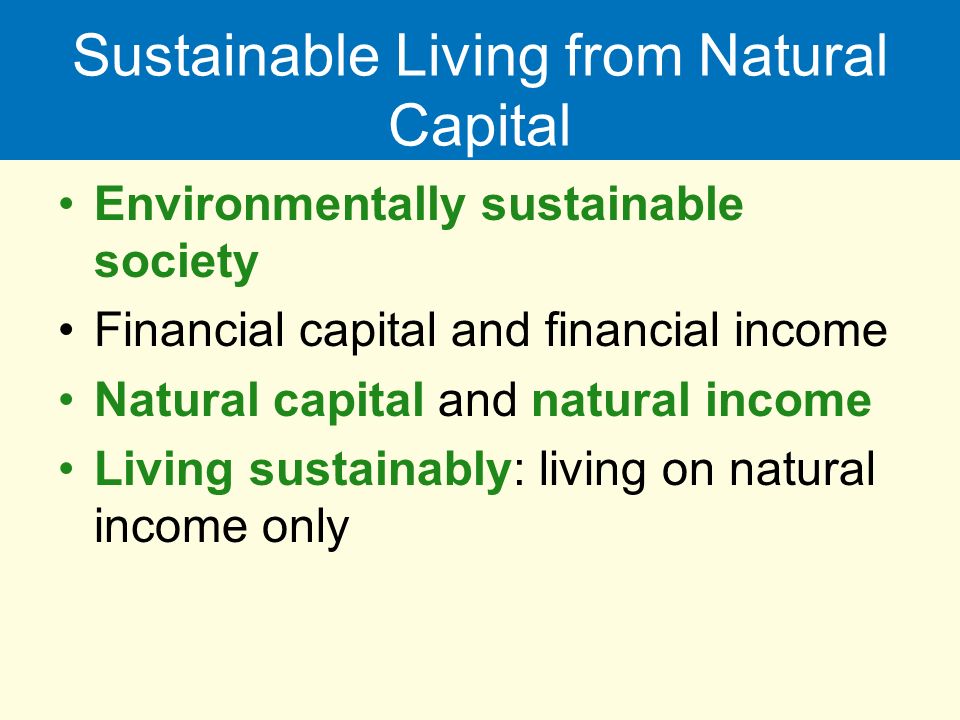 Sustainable Living from Natural Capital

• Environmentally sustainable society
• Financial capital and financial income
• Natural capital and natural income
• Living sustainably: living on natural income only